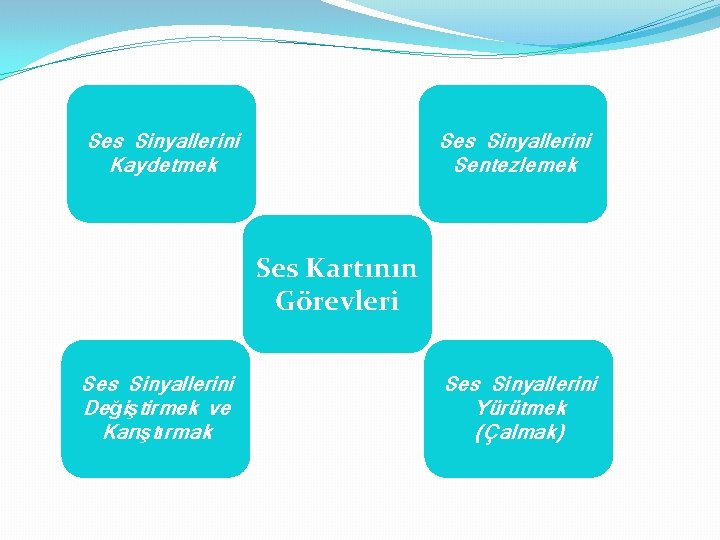 Ses Sinyallerini Kaydetmek

Ses Sinyallerini Sentezlemek

Ses Kartının Görevleri

Ses Sinyallerini Değiştirmek ve Karıştırmak

Ses Sinyallerini Yürütmek (Çalmak)